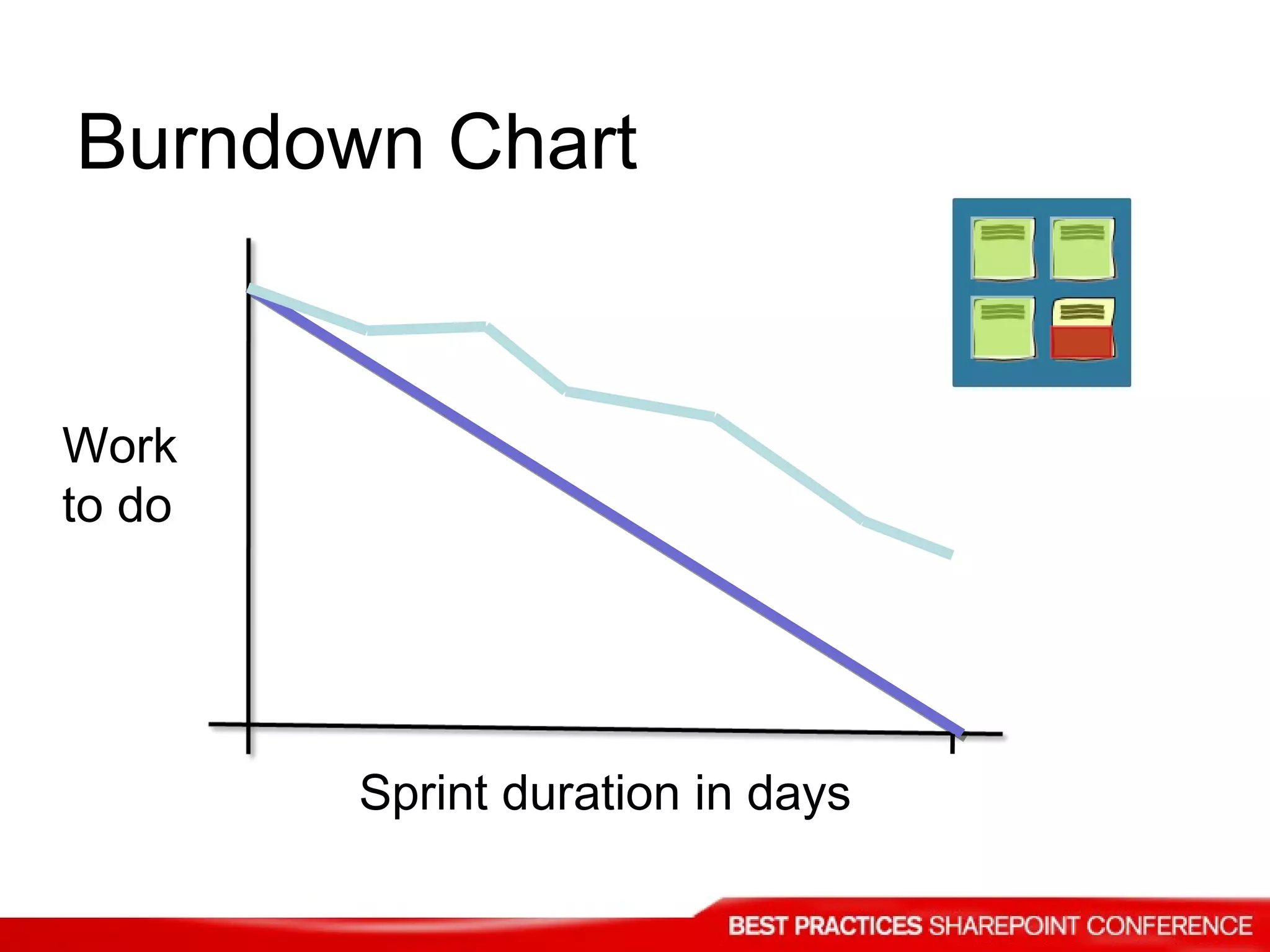 Burndown Chart

Work
to do

Sprint duration in days

BEST PRACTICES SHAREPOINT CONFERENCE